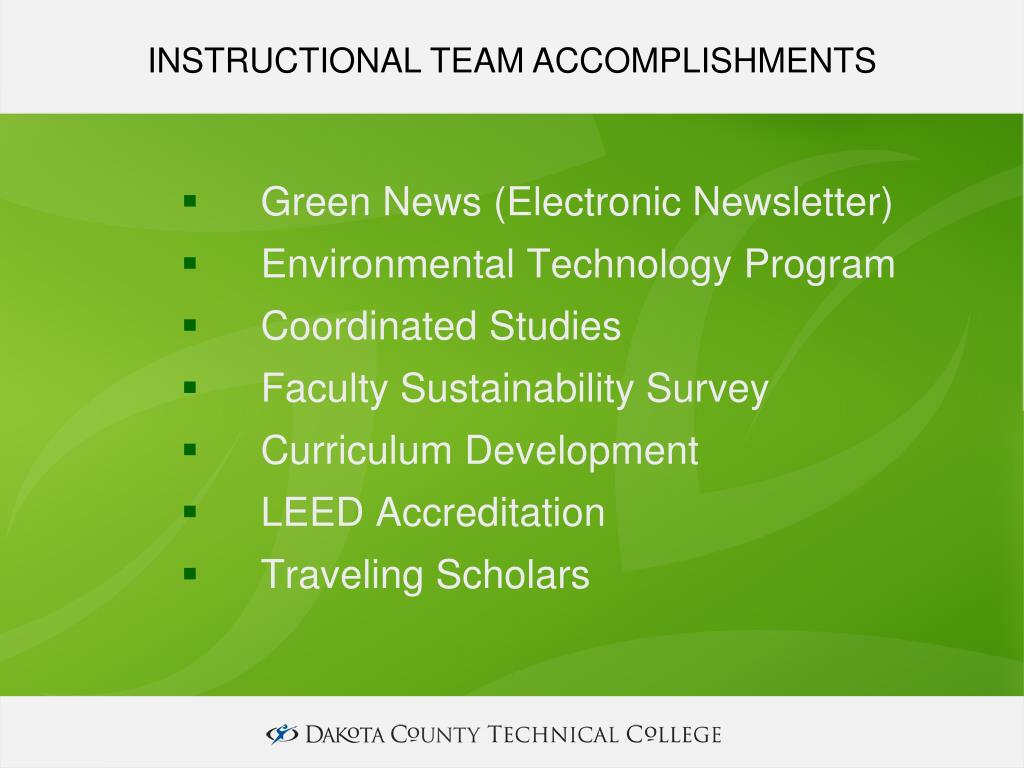 INSTRUCTIONAL TEAM ACCOMPLISHMENTS

- Green News (Electronic Newsletter)
- Environmental Technology Program
- Coordinated Studies
- Faculty Sustainability Survey
- Curriculum Development
- LEED Accreditation
- Traveling Scholars

DAKOTA COUNTY TECHNICAL COLLEGE